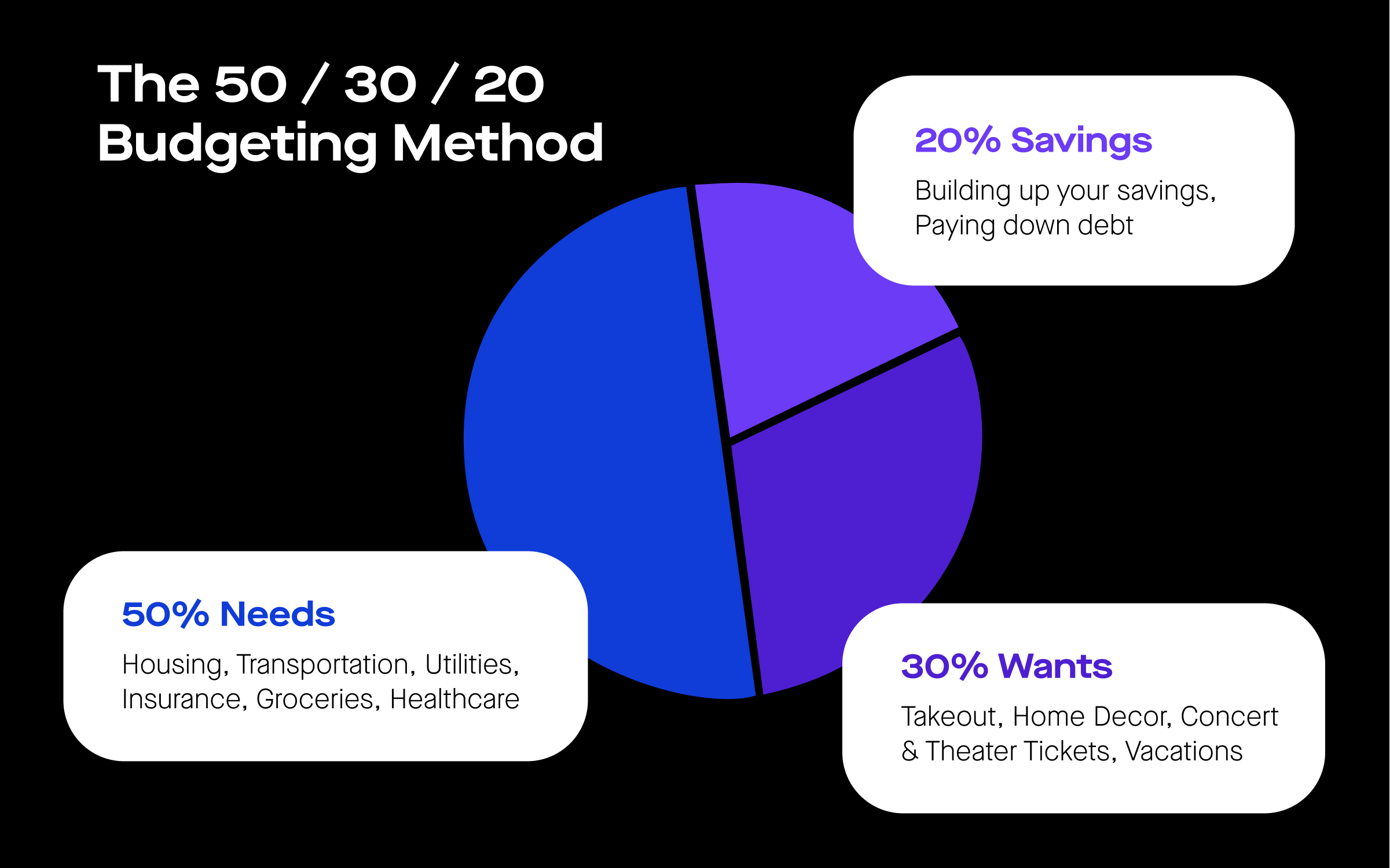 The 50 / 30 / 20 Budgeting Method

20% Savings

Building up your savings, Paying down debt

50% Needs

Housing, Transportation, Utilities, Insurance, Groceries, Healthcare

30% Wants

Takeout, Home Decor, Concert & Theater Tickets, Vacations